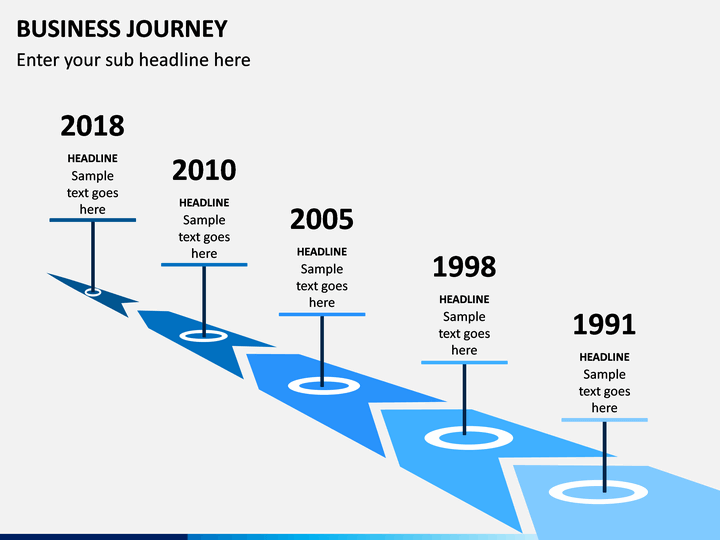 BUSINESS JOURNEY

Enter your sub headline here

2018

HEADLINE

Sample text goes here

2010

HEADLINE

Sample text goes here

2005

HEADLINE

Sample text goes here

1998

HEADLINE

Sample text goes here

1991

HEADLINE

Sample text goes here